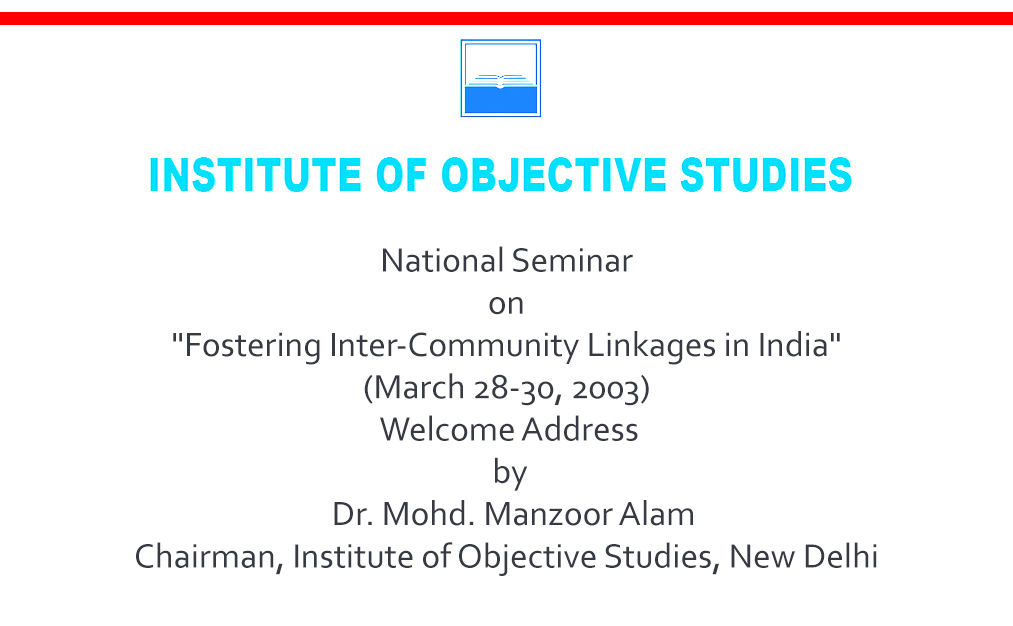 INSTITUTE OF OBJECTIVE STUDIES

National Seminar
on
"Fostering Inter-Community Linkages in India"
(March 28-30, 2003)
Welcome Address
by
Dr. Mohd. Manzoor Alam
Chairman, Institute of Objective Studies, New Delhi